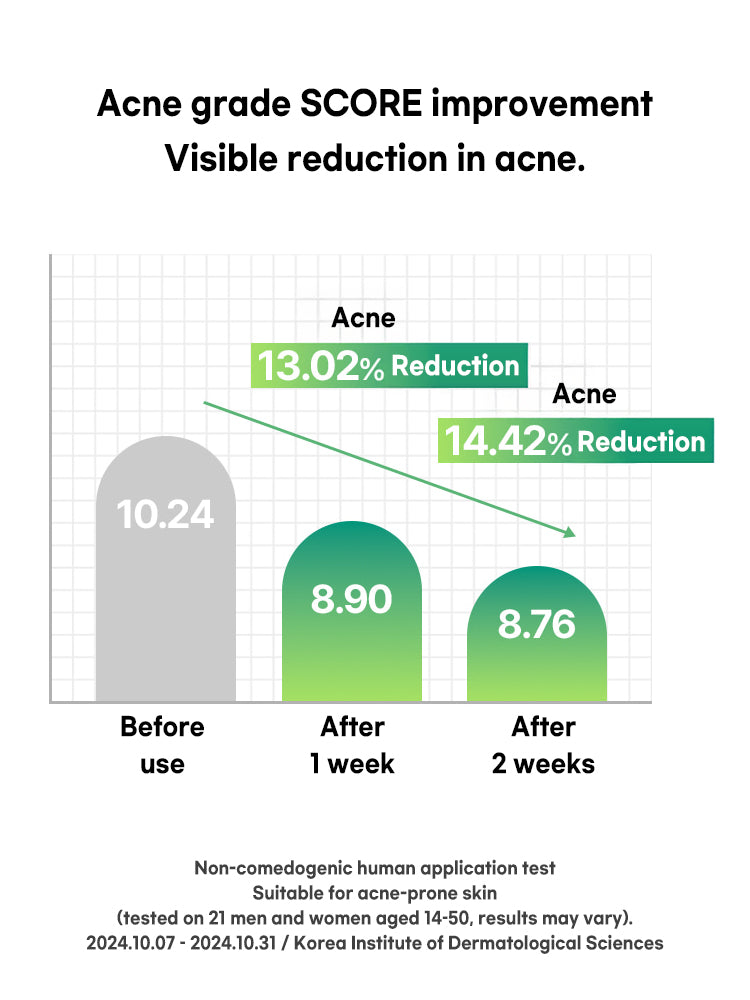 Acne grade SCORE improvement
Visible reduction in acne.

Acne
13.02% Reduction

Acne
14.42% Reduction

10.24

8.90

8.76

Before use

After 1 week

After 2 weeks

Non-comedogenic human application test
Suitable for acne-prone skin
(tested on 21 men and women aged 14-50, results may vary).
2024.10.07 - 2024.10.31 / Korea Institute of Dermatological Sciences